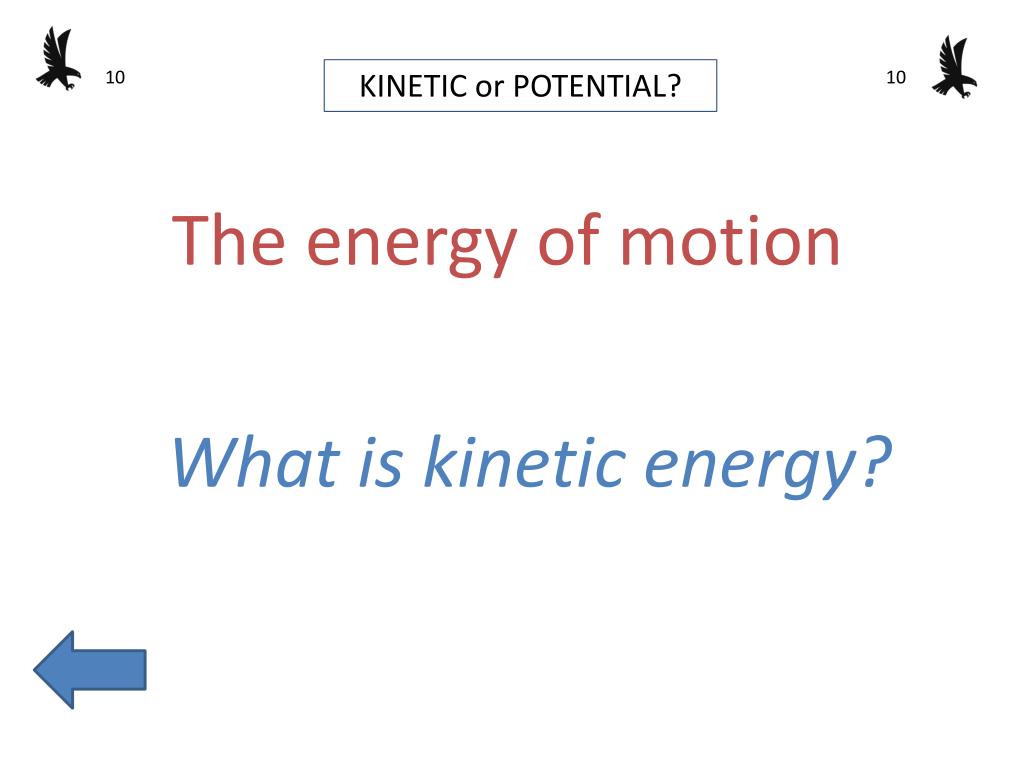 10

KINETIC or POTENTIAL?

10

The energy of motion

What is kinetic energy?